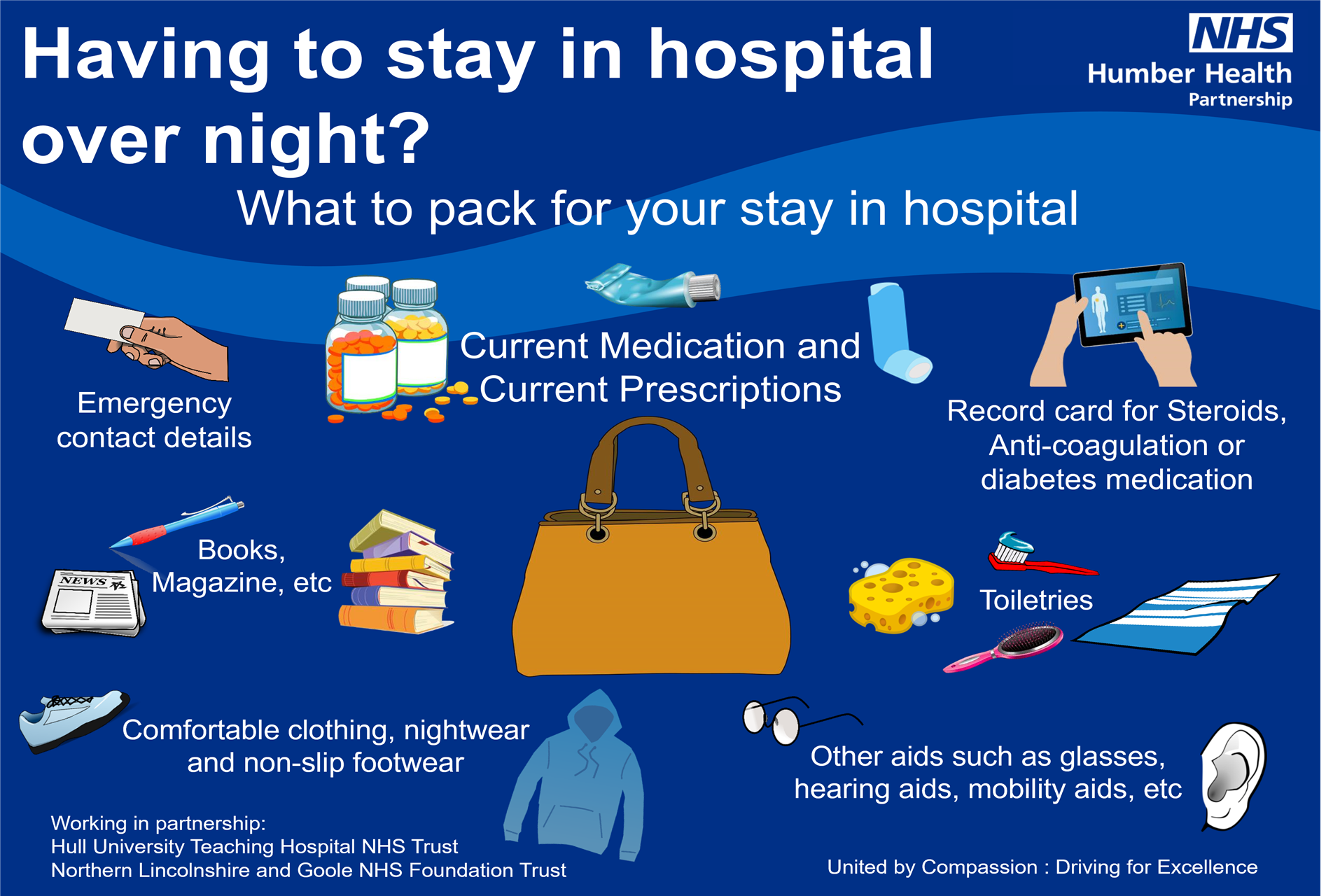 Having to stay in hospital over night?

NHS
Humber Health
Partnership

What to pack for your stay in hospital

Emergency contact details

Current Medication and Current Prescriptions

Record card for Steroids, Anti-coagulation or diabetes medication

NEWS

Books, Magazine, etc

Toiletries

Comfortable clothing, nightwear and non-slip footwear

Other aids such as glasses, hearing aids, mobility aids, etc

Working in partnership:
Hull University Teaching Hospital NHS Trust
Northern Lincolnshire and Goole NHS Foundation Trust

United by Compassion : Driving for Excellence